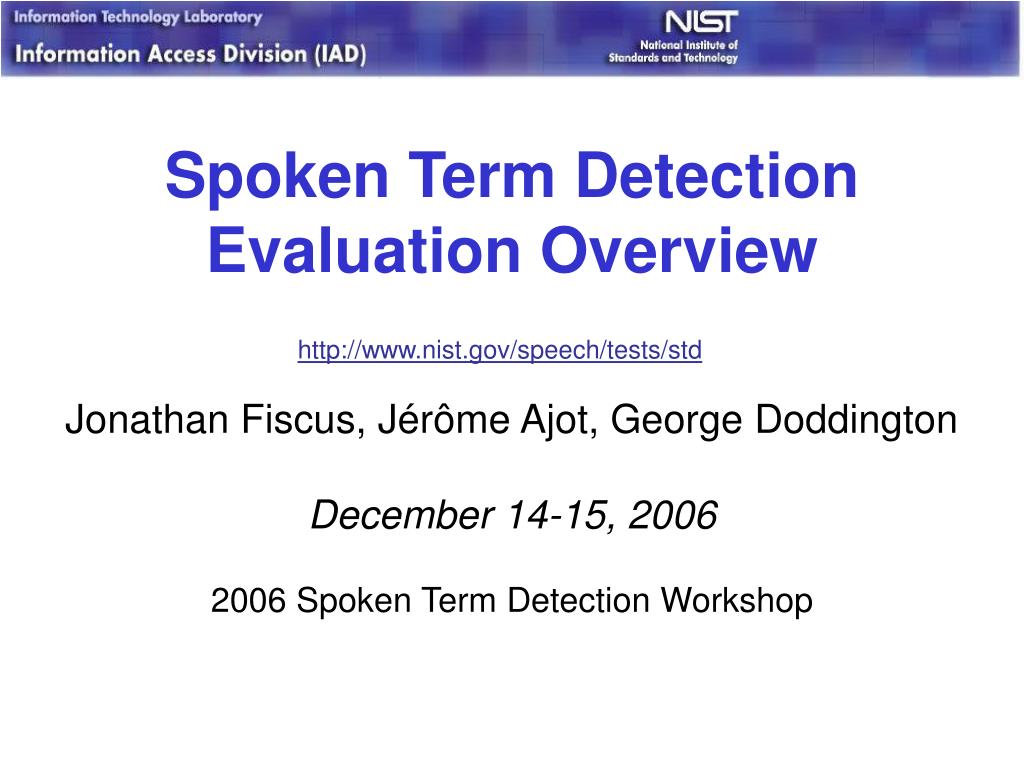 Information Technology Laboratory
Information Access Division (IAD)

NIST
National Institute of Standards and Technology

Spoken Term Detection Evaluation Overview

http://www.nist.gov/speech/tests/std

Jonathan Fiscus, Jérôme Ajot, George Doddington

December 14-15, 2006

2006 Spoken Term Detection Workshop